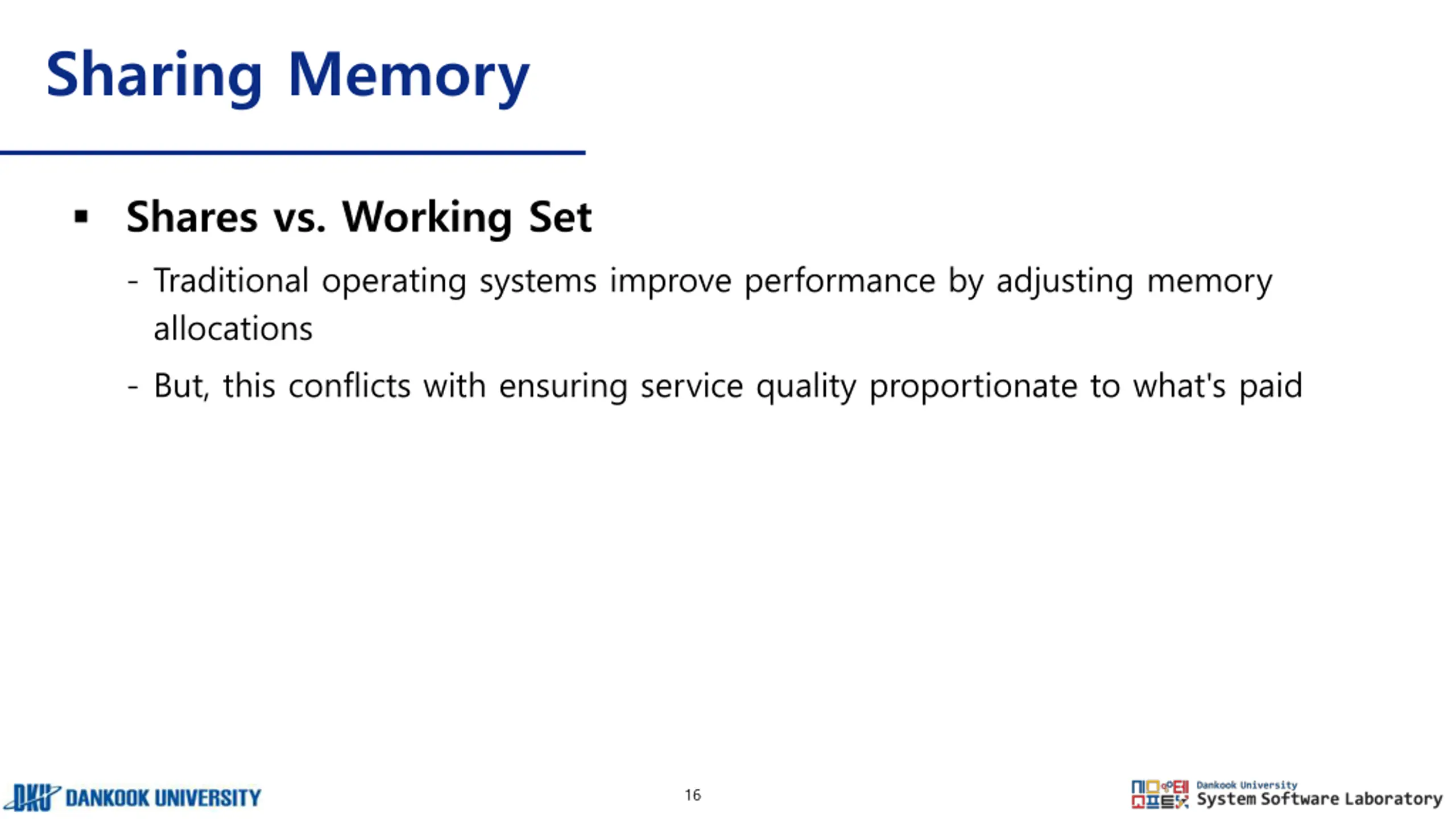 Sharing Memory

▪ Shares vs. Working Set

- Traditional operating systems improve performance by adjusting memory allocations

- But, this conflicts with ensuring service quality proportionate to what's paid

DKU DANKOOK UNIVERSITY

16

Dankook University System Software Laboratory